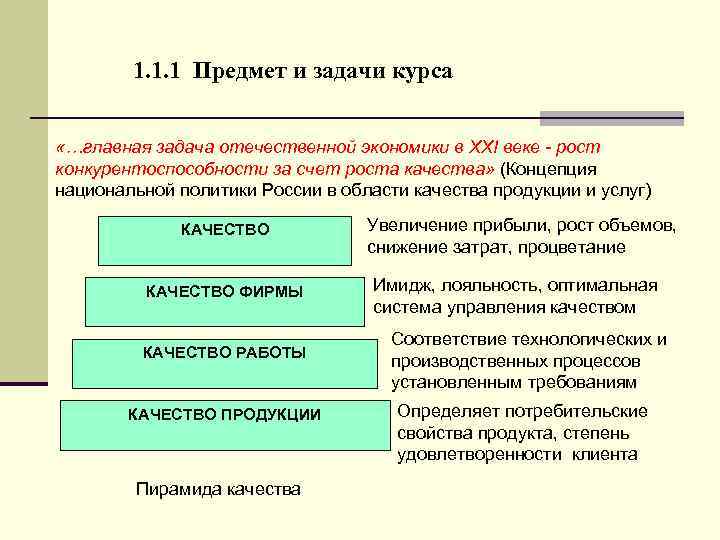 1.1.1 Предмет и задачи курса

«…главная задача отечественной экономики в XXI веке - рост конкурентоспособности за счет роста качества» (Концепция национальной политики России в области качества продукции и услуг)

КАЧЕСТВО

Увеличение прибыли, рост объемов, снижение затрат, процветание

КАЧЕСТВО ФИРМЫ

Имидж, лояльность, оптимальная система управления качеством

КАЧЕСТВО РАБОТЫ

Соответствие технологических и производственных процессов установленным требованиям

КАЧЕСТВО ПРОДУКЦИИ

Определяет потребительские свойства продукта, степень удовлетворенности клиента

Пирамида качества